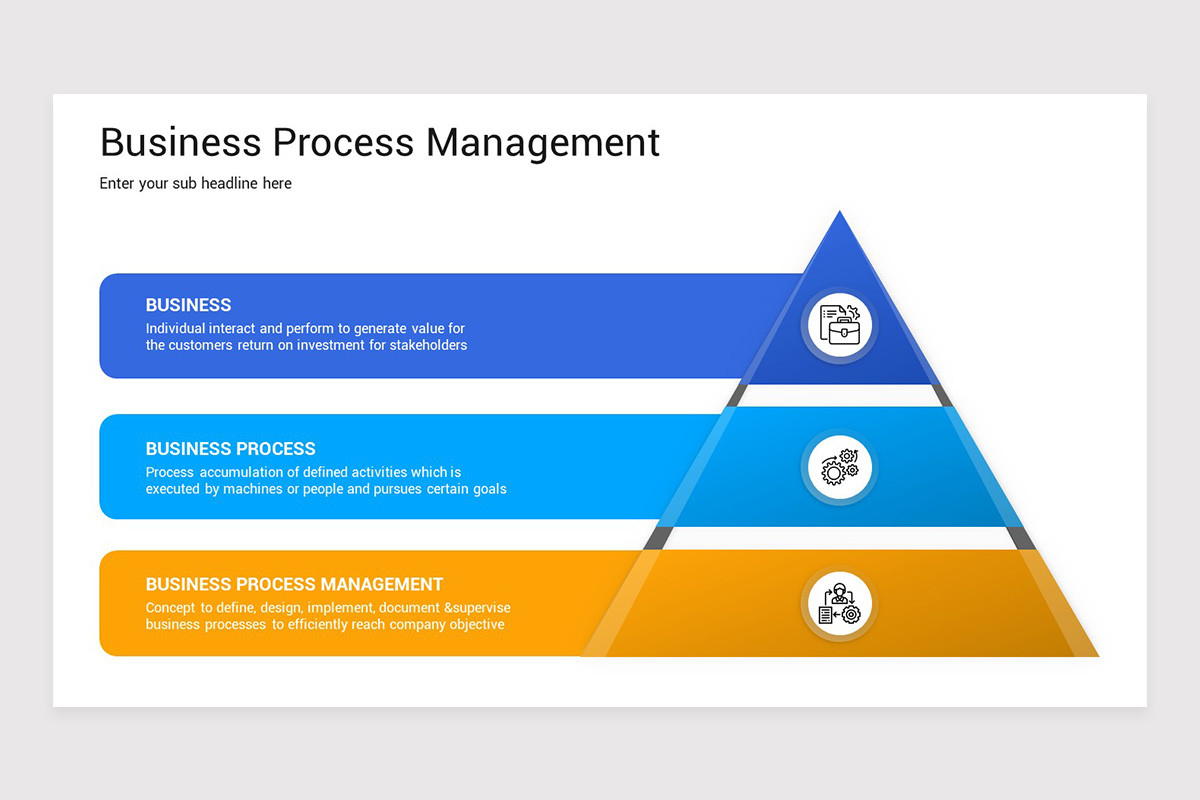 Business Process Management

Enter your sub headline here

BUSINESS
Individual interact and perform to generate value for the customers return on investment for stakeholders

BUSINESS PROCESS
Process accumulation of defined activities which is executed by machines or people and pursues certain goals

BUSINESS PROCESS MANAGEMENT
Concept to define, design, implement, document &supervise business processes to efficiently reach company objective